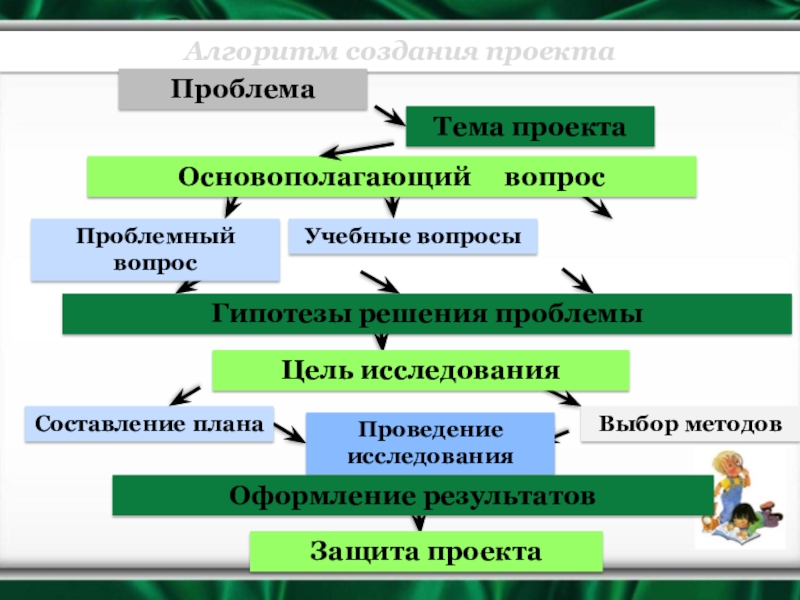 Алгоритм создания проекта

Проблема

Тема проекта

Основополагающий вопрос

Проблемный вопрос

Учебные вопросы

Гипотезы решения проблемы

Цель исследования

Составление плана

Проведение исследования

Выбор методов

Оформление результатов

Защита проекта